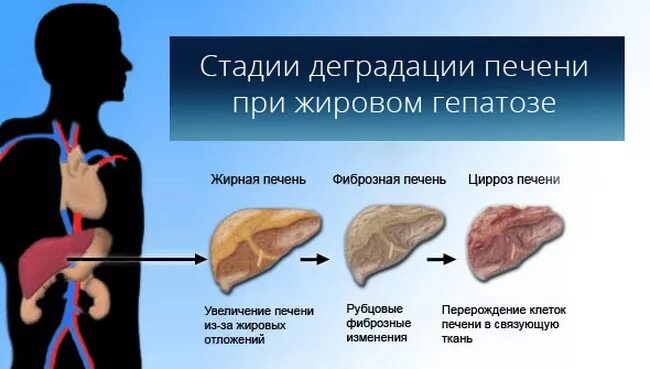 Стадии деградации печени при жировом гепатозе

Жирная печень

Фиброзная печень

Цирроз печени

Увеличение печени из-за жировых отложений

Рубцовые фиброзные изменения

Перерождение клеток печени в связующую ткань